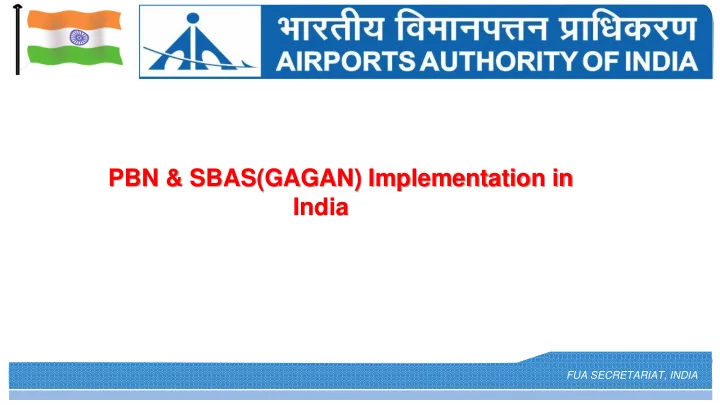 भारतीय विमानपत्तन प्राधिकरण
AIRPORTS AUTHORITY OF INDIA

PBN & SBAS(GAGAN) Implementation in India

FUA SECRETARIAT, INDIA